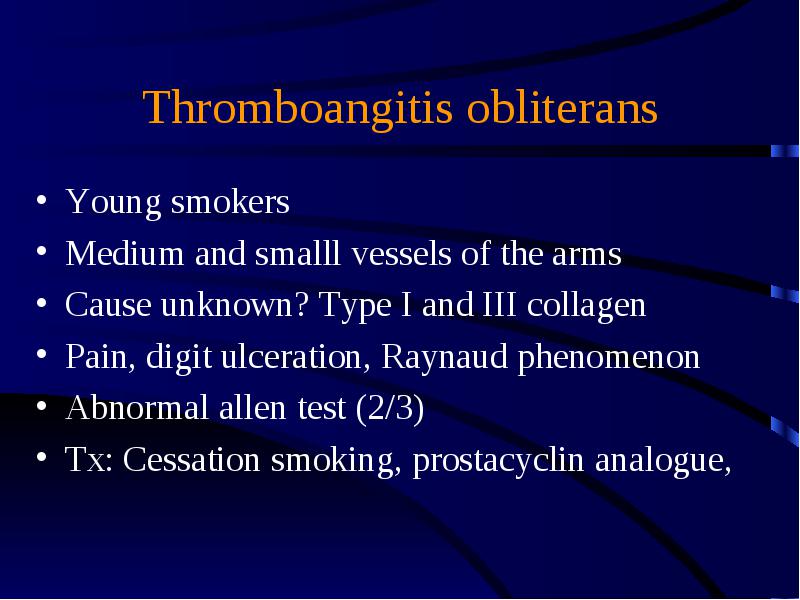 Thromboangitis obliterans

• Young smokers
• Medium and smalll vessels of the arms
• Cause unknown? Type I and III collagen
• Pain, digit ulceration, Raynaud phenomenon
• Abnormal allen test (2/3)
• Tx: Cessation smoking, prostacyclin analogue,